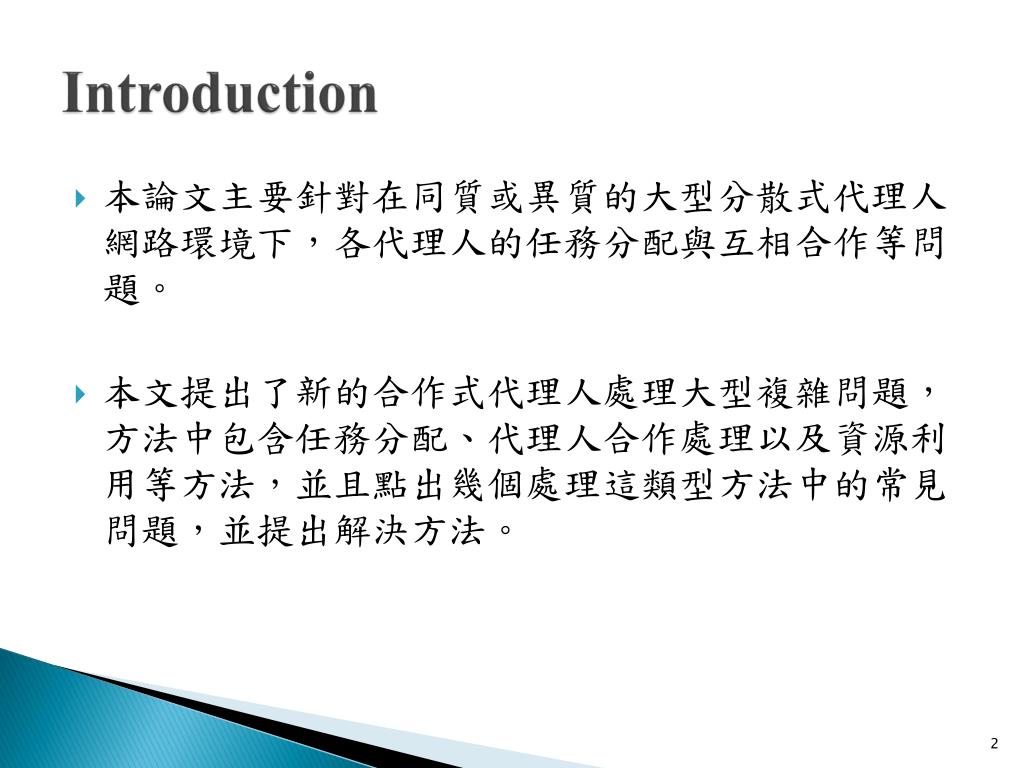 Introduction

本論文主要針對在同質或異質的大型分散式代理人網路環境下，各代理人的任務分配與互相合作等問題。

本文提出了新的合作式代理人處理大型複雜問題，方法中包含任務分配、代理人合作處理以及資源利用等方法，並且點出幾個處理這類型方法中的常見問題，並提出解決方法。

2